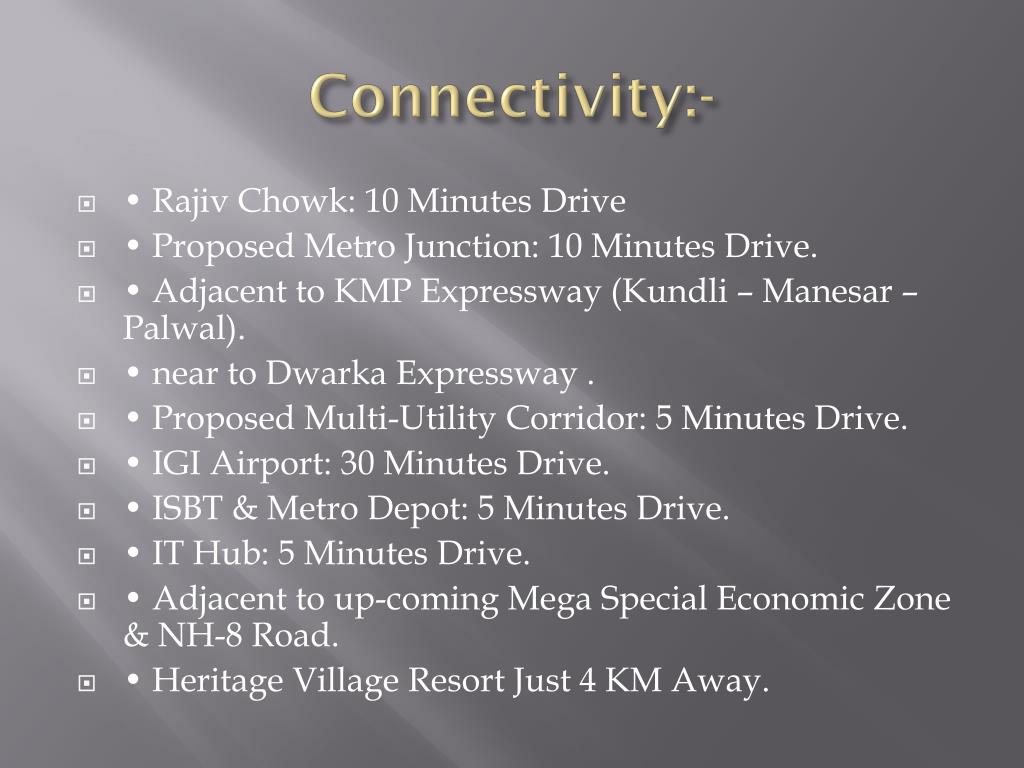 Connectivity:-

• Rajiv Chowk: 10 Minutes Drive
• Proposed Metro Junction: 10 Minutes Drive.
• Adjacent to KMP Expressway (Kundli – Manesar – Palwal).
• near to Dwarka Expressway .
• Proposed Multi-Utility Corridor: 5 Minutes Drive.
• IGI Airport: 30 Minutes Drive.
• ISBT & Metro Depot: 5 Minutes Drive.
• IT Hub: 5 Minutes Drive.
• Adjacent to up-coming Mega Special Economic Zone & NH-8 Road.
• Heritage Village Resort Just 4 KM Away.